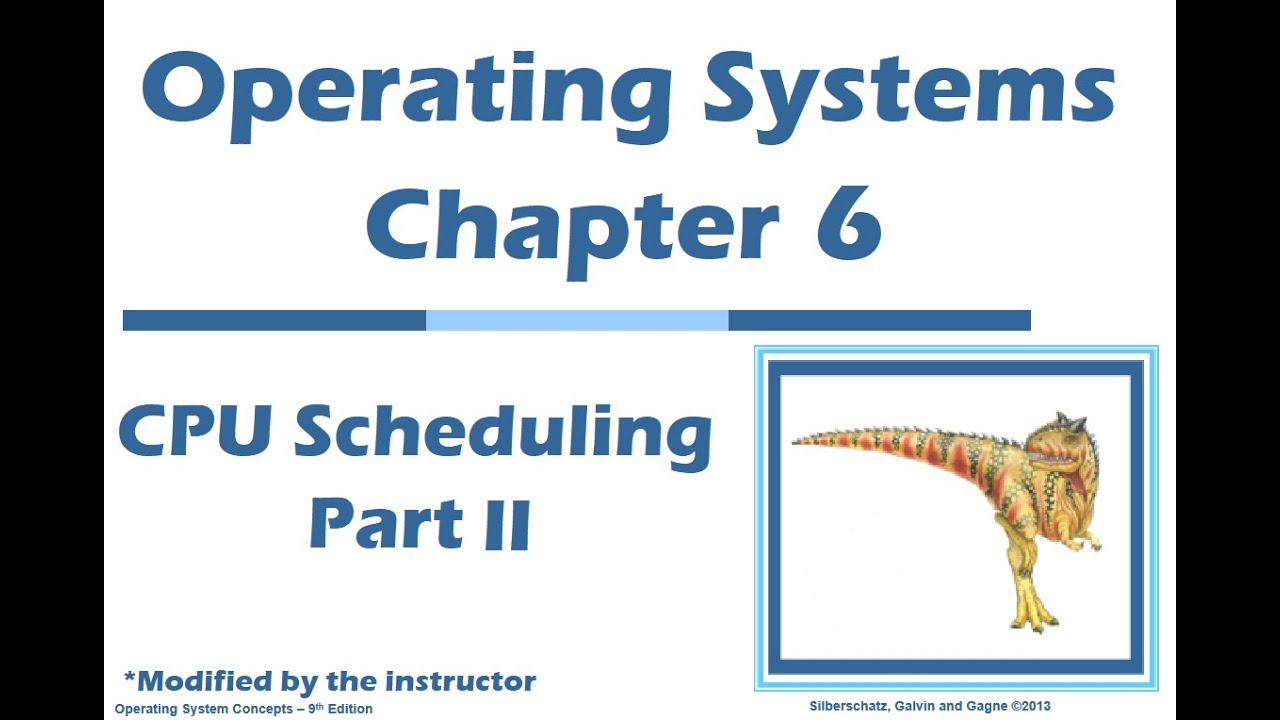 Operating Systems
Chapter 6

CPU Scheduling
Part II

*Modified by the instructor

Operating System Concepts – 9th Edition

Silberschatz, Galvin and Gagne ©2013